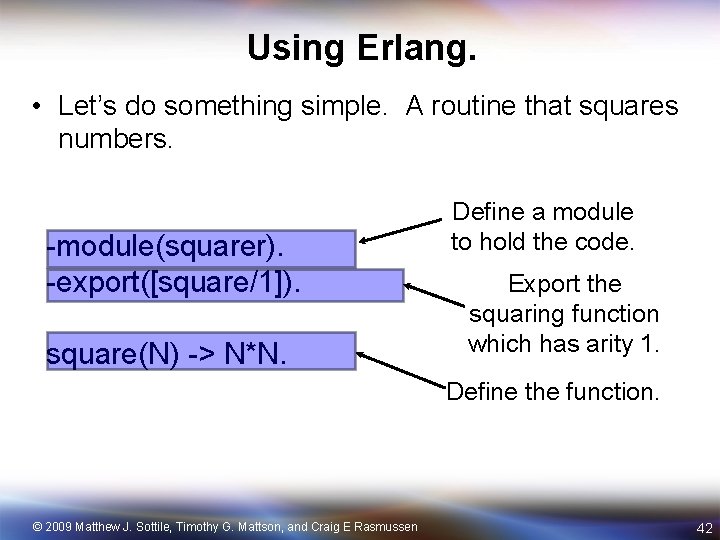 Using Erlang.

• Let's do something simple. A routine that squares numbers.

-module(squarer).
-export([square/1]).

square(N) -> N*N.

Define a module to hold the code.

Export the squaring function which has arity 1.

Define the function.

© 2009 Matthew J. Sottile, Timothy G. Mattson, and Craig E Rasmussen

42